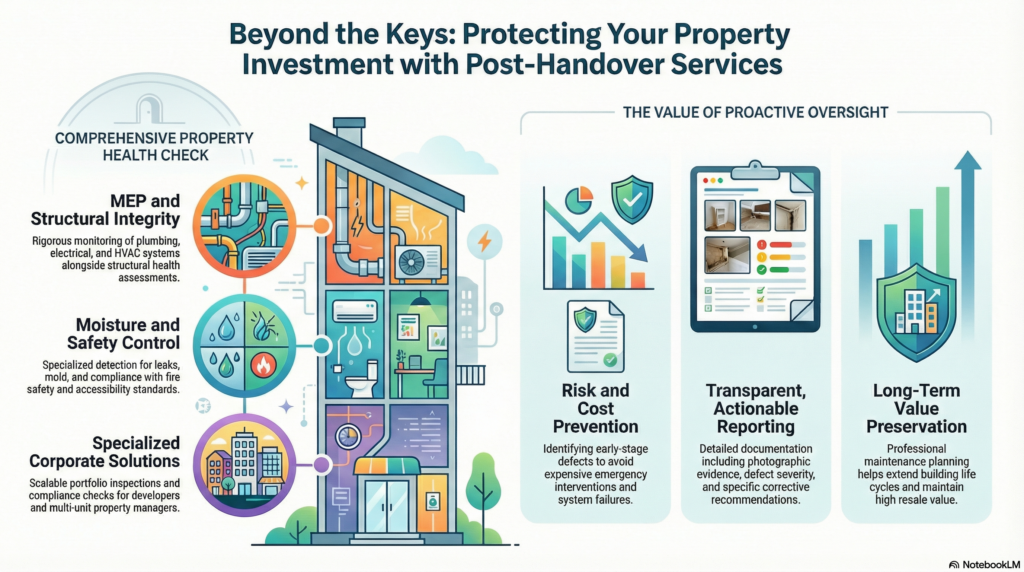 Beyond the Keys: Protecting Your Property Investment with Post-Handover Services

COMPREHENSIVE PROPERTY HEALTH CHECK

MEP and Structural Integrity

Rigorous monitoring of plumbing, electrical, and HVAC systems alongside structural health assessments.

Moisture and Safety Control

Specialized detection for leaks, mold, and compliance with fire safety and accessibility standards.

Specialized Corporate Solutions

Scalable portfolio inspections and compliance checks for developers and multi-unit property managers.

THE VALUE OF PROACTIVE OVERSIGHT

Risk and Cost Prevention

Identifying early-stage defects to avoid expensive emergency interventions and system failures.

Transparent, Actionable Reporting

Detailed documentation including photographic evidence, defect severity, and specific corrective recommendations.

Long-Term Value Preservation

Professional maintenance planning helps extend building life cycles and maintain high resale value.

NotebookLM